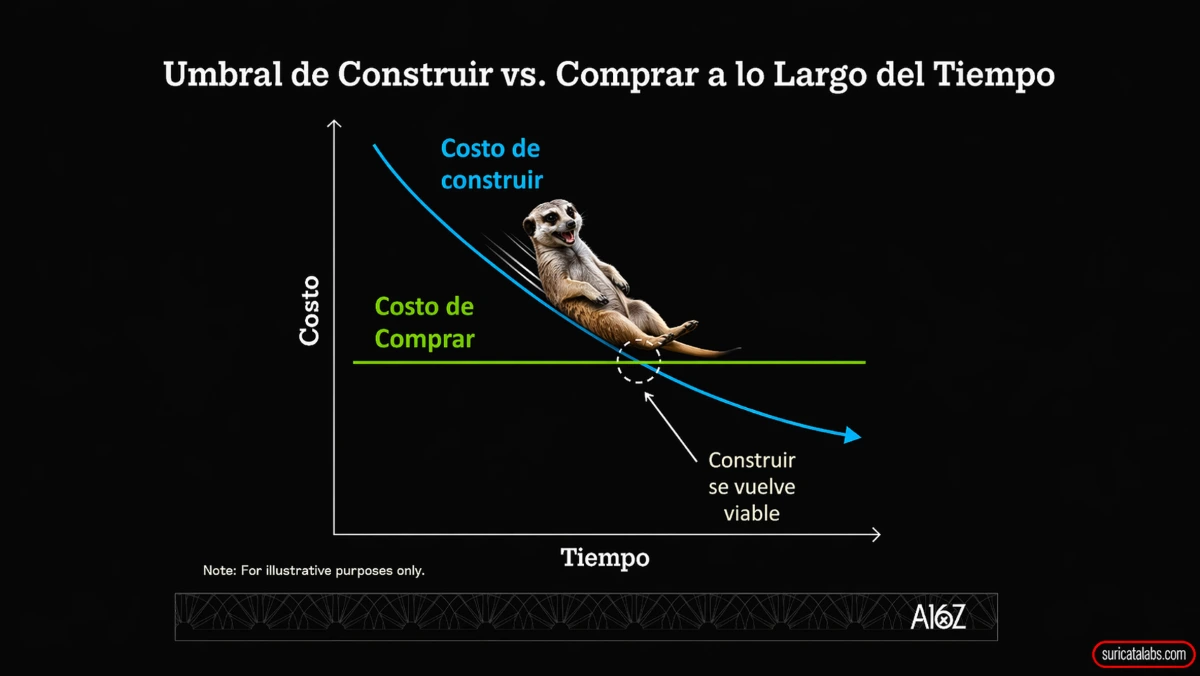 Umbral de Construir vs. Comprar a lo Largo del Tiempo

Costo de construir

Costo de Comprar

Costo

Construir se vuelve viable

Tiempo

Note: For illustrative purposes only.

A16Z

suricatalabs.com